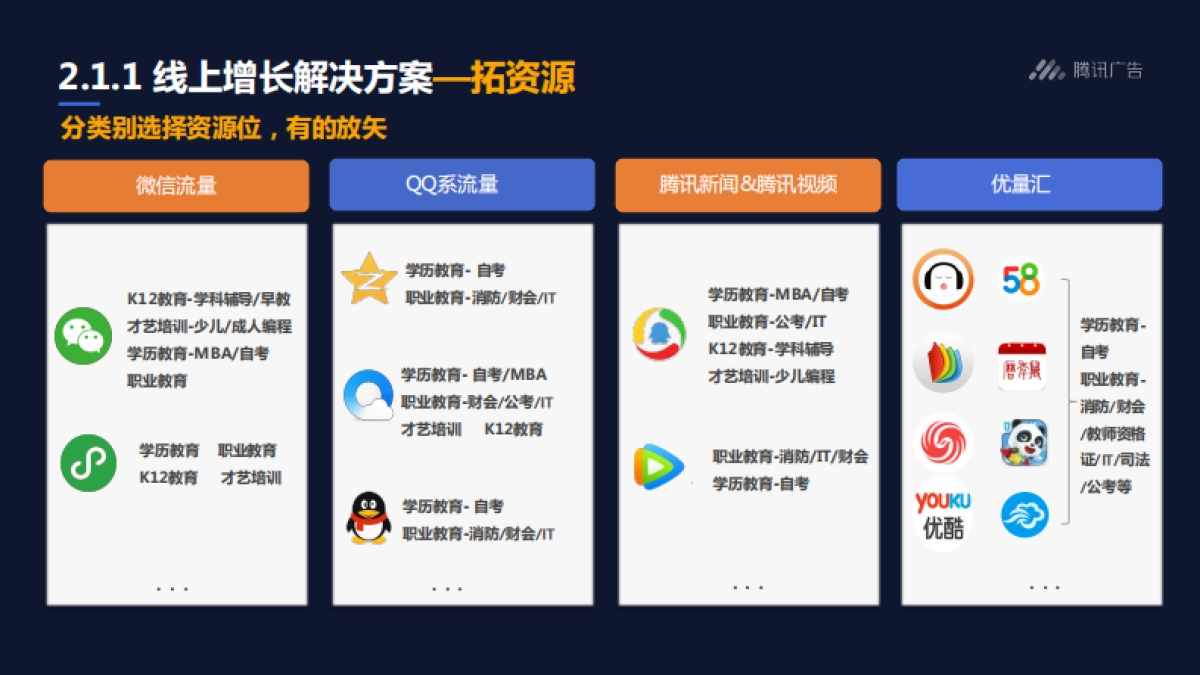 2.1.1 线上增长解决方案—拓资源

腾讯广告

分类别选择资源位，有的放矢

微信流量

K12教育-学科辅导/早教
才艺培训-少儿/成人编程
学历教育-MBA/自考
职业教育

学历教育　职业教育
K12教育　才艺培训

...

QQ系流量

学历教育- 自考
职业教育-消防/财会/IT

学历教育- 自考/MBA
职业教育-财会/公考/IT
才艺培训　K12教育

学历教育- 自考
职业教育-消防/财会/IT

...

腾讯新闻&腾讯视频

学历教育-MBA/自考
职业教育-公考/IT
K12教育-学科辅导
才艺培训-少儿编程

职业教育-消防/IT/财会
学历教育-自考

...

优量汇

58

YOUKU
优酷

学历教育-自考
职业教育-消防/财会/教师资格证/IT/司法/公考等

...